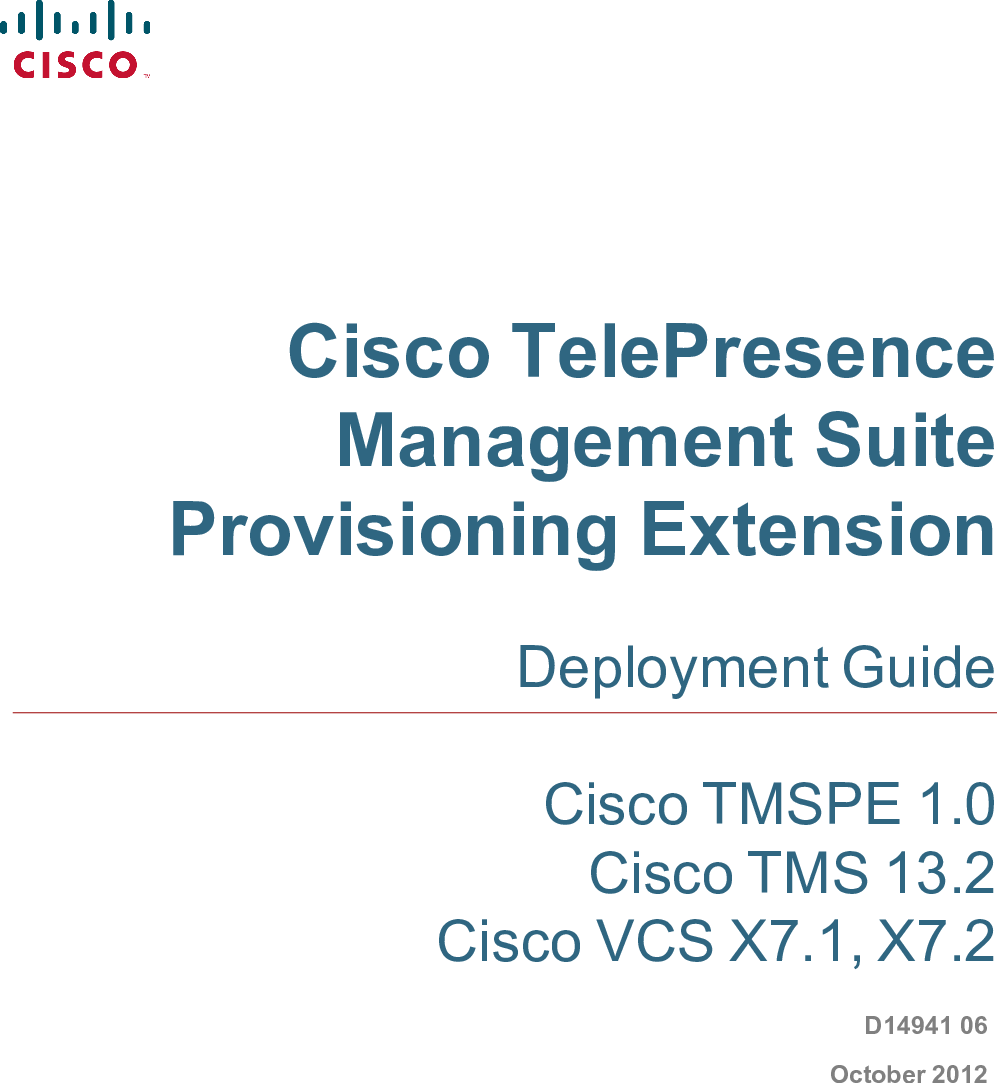 CISCO™

Cisco TelePresence Management Suite Provisioning Extension

Deployment Guide

Cisco TMSPE 1.0
Cisco TMS 13.2
Cisco VCS X7.1, X7.2

D14941 06

October 2012